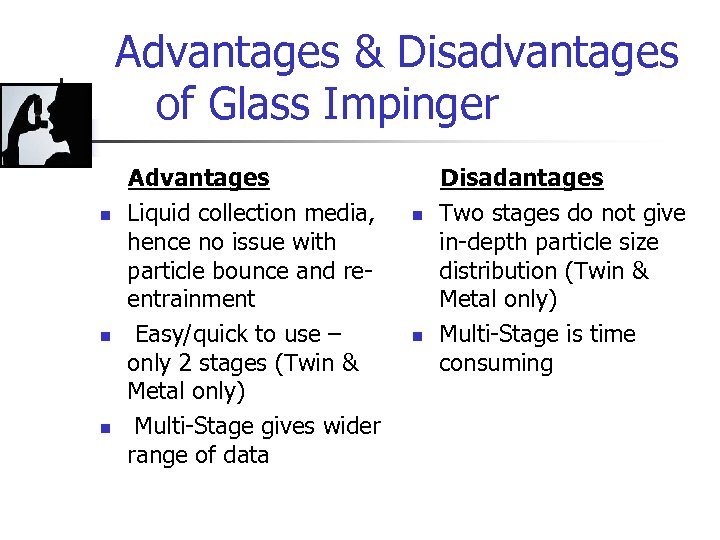 Advantages & Disadvantages of Glass Impinger

Advantages

- Liquid collection media, hence no issue with particle bounce and re-entrainment
- Easy/quick to use – only 2 stages (Twin & Metal only)
- Multi-Stage gives wider range of data

Disadantages

- Two stages do not give in-depth particle size distribution (Twin & Metal only)
- Multi-Stage is time consuming